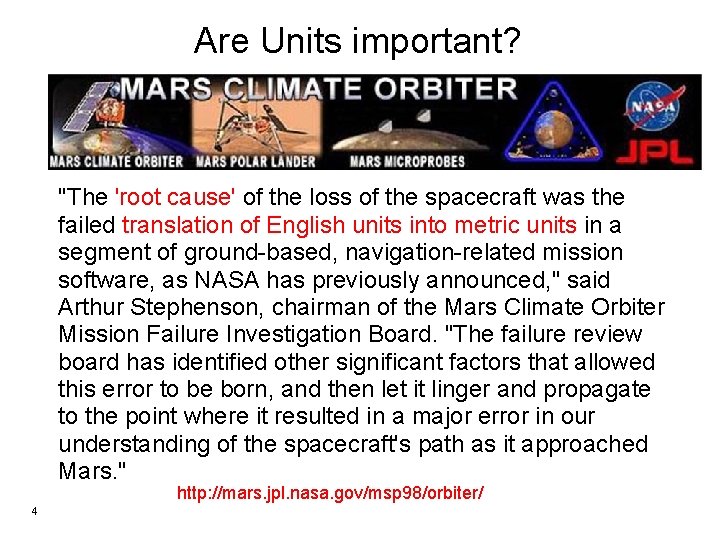 Are Units important?

MARS CLIMATE ORBITER

MARS CLIMATE ORBITER MARS POLAR LANDER MARS MICROPROBES

NASA

JPL

"The 'root cause' of the loss of the spacecraft was the failed translation of English units into metric units in a segment of ground-based, navigation-related mission software, as NASA has previously announced," said Arthur Stephenson, chairman of the Mars Climate Orbiter Mission Failure Investigation Board. "The failure review board has identified other significant factors that allowed this error to be born, and then let it linger and propagate to the point where it resulted in a major error in our understanding of the spacecraft's path as it approached Mars."

http://mars.jpl.nasa.gov/msp98/orbiter/

4